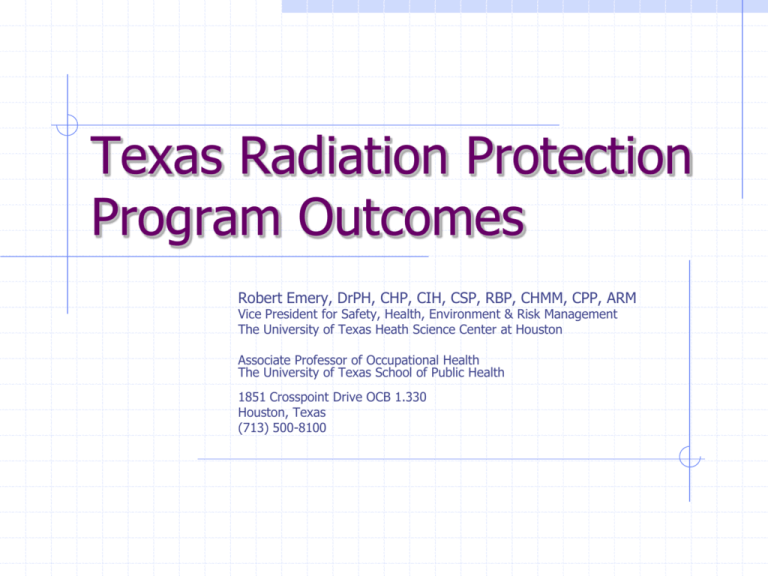 Texas Radiation Protection Program Outcomes

Robert Emery, DrPH, CHP, CIH, CSP, RBP, CHMM, CPP, ARM
Vice President for Safety, Health, Environment & Risk Management
The University of Texas Heath Science Center at Houston

Associate Professor of Occupational Health
The University of Texas School of Public Health

1851 Crosspoint Drive OCB 1.330
Houston, Texas
(713) 500-8100